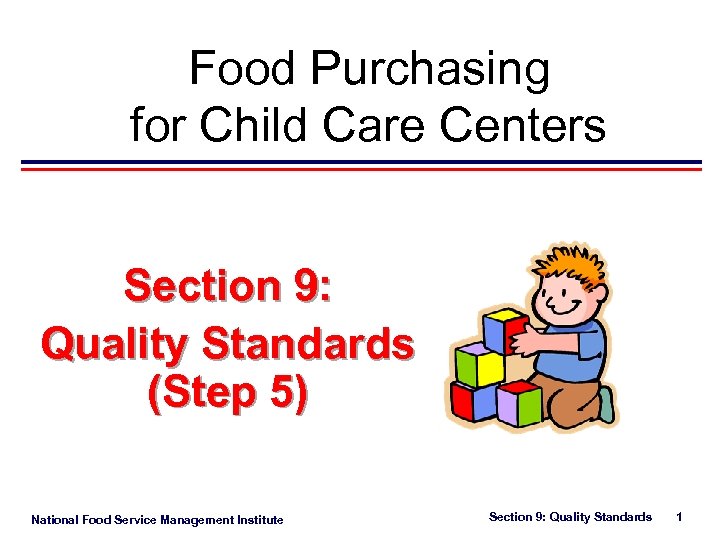 Food Purchasing for Child Care Centers

Section 9:
Quality Standards
(Step 5)

National Food Service Management Institute

Section 9: Quality Standards 1